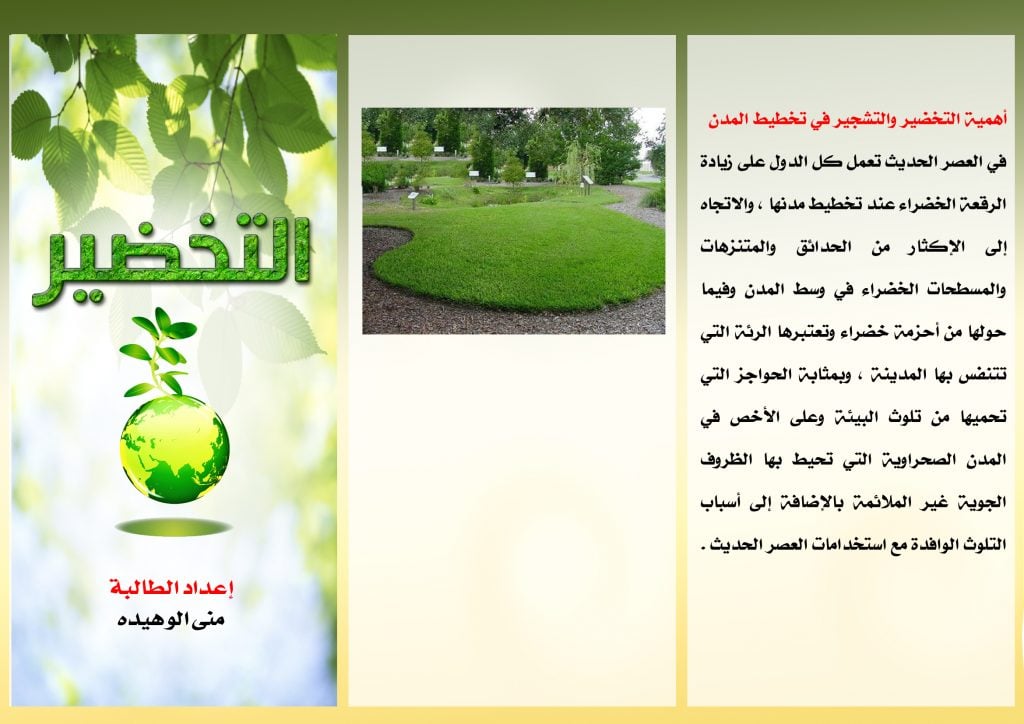 أهمية التخضير والتشجير في تخطيط المدن

في العصر الحديث تعمل كل الدول على زيادة الرقعة الخضراء عند تخطيط مدنها ، والاتجاه إلى الإكثار من الحدائق والمتنزهات والمسطحات الخضراء في وسط المدن وفيما حولها من أحزمة خضراء وتعتبرها الرئة التي تتنفس بها المدينة ، وبمثابة الحواجز التي تحميها من تلوث البيئة وعلى الأخص في المدن الصحراوية التي تحيط بها الظروف الجوية غير الملائمة بالإضافة إلى أسباب التلوث الوافدة مع استخدامات العصر الحديث .

التخضير

إعداد الطالبة
منى الوهيده